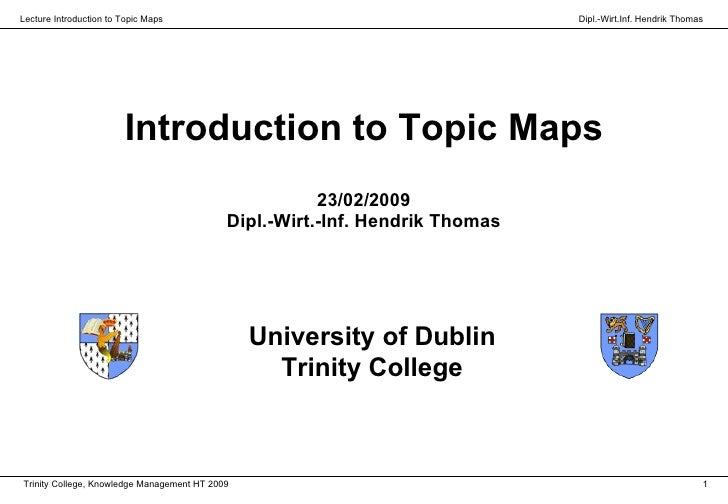 Lecture Introduction to Topic Maps

Dipl.-Wirt.Inf. Hendrik Thomas

Introduction to Topic Maps

23/02/2009
Dipl.-Wirt.-Inf. Hendrik Thomas

University of Dublin
Trinity College

Trinity College, Knowledge Management HT 2009

1